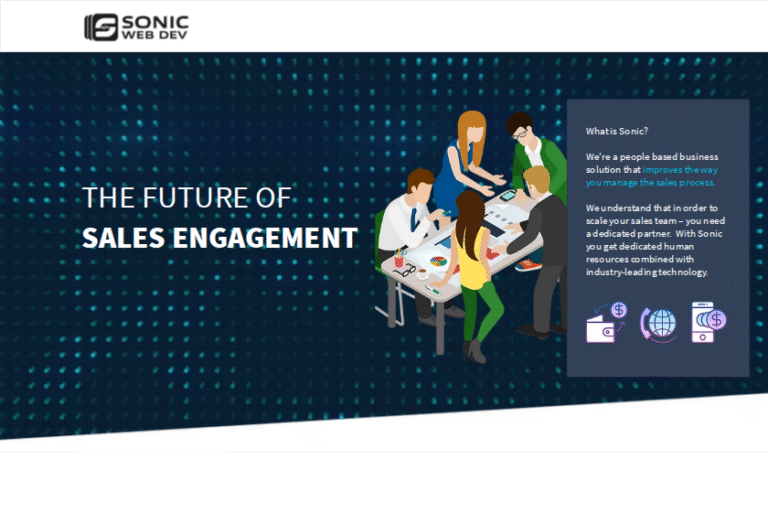 SONIC
WEB DEV

THE FUTURE OF
SALES ENGAGEMENT

What is Sonic?

We're a people based business solution that improves the way you manage the sales process.

We understand that in order to scale your sales team – you need a dedicated partner. With Sonic you get dedicated human resources combined with industry-leading technology.